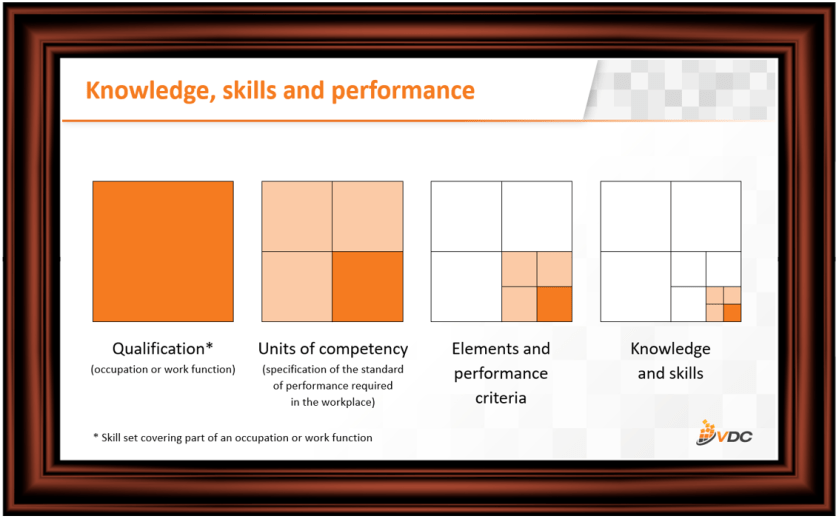 Knowledge, skills and performance

Qualification*
(occupation or work function)

Units of competency
(specification of the standard of performance required in the workplace)

Elements and performance criteria

Knowledge and skills

* Skill set covering part of an occupation or work function

VDC